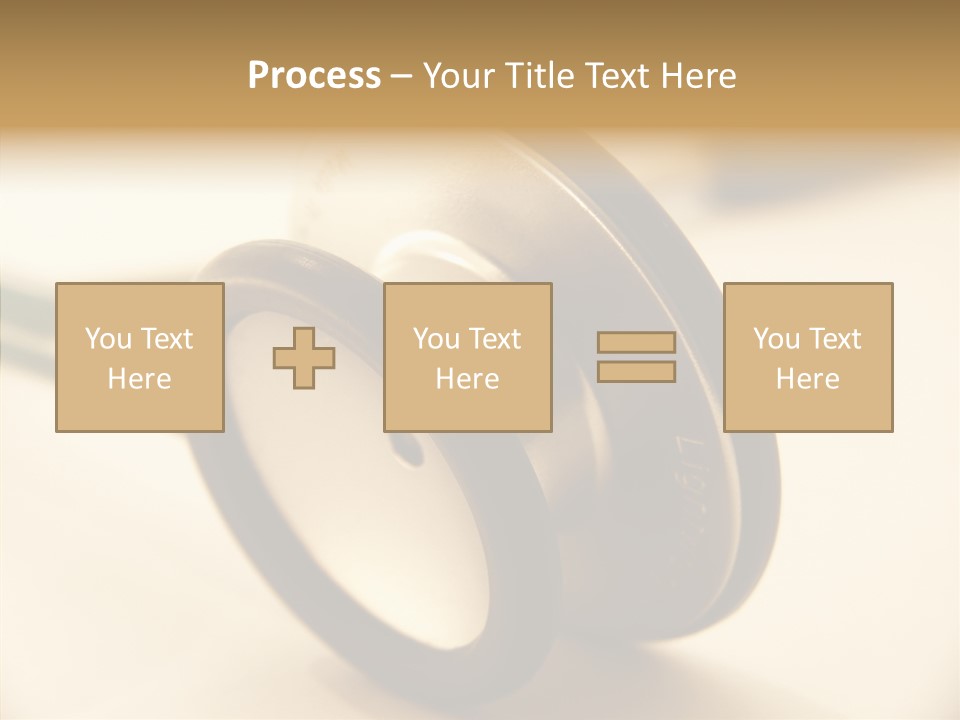 Process – Your Title Text Here

You Text Here

You Text Here

You Text Here